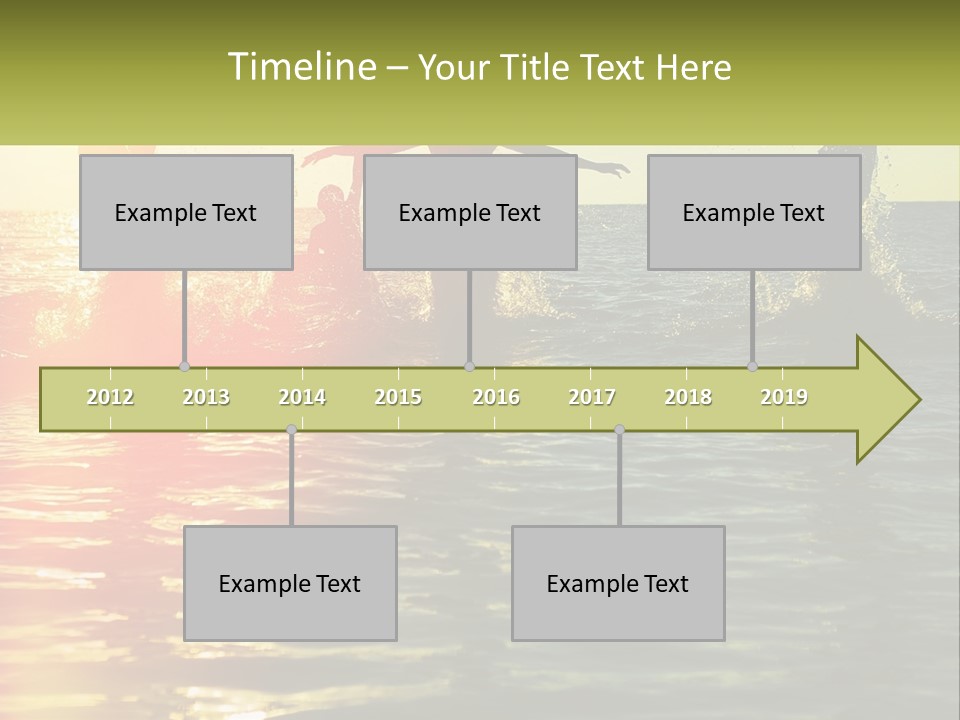 Timeline – Your Title Text Here

Example Text

Example Text

Example Text

2012 2013 2014 2015 2016 2017 2018 2019

Example Text

Example Text